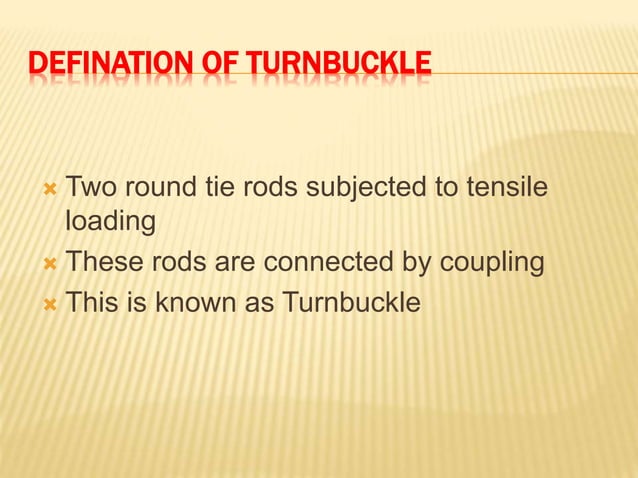 DEFINATION OF TURNBUCKLE

Two round tie rods subjected to tensile loading

These rods are connected by coupling

This is known as Turnbuckle